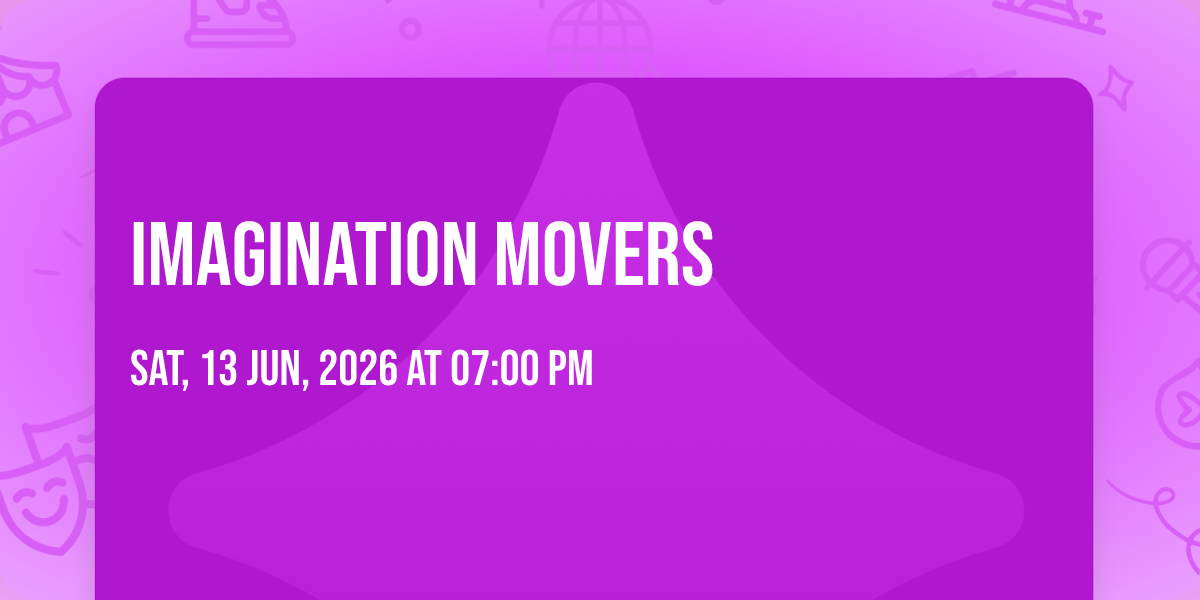 IMAGINATION MOVERS

SAT, 13 JUN, 2026 AT 07:00 PM